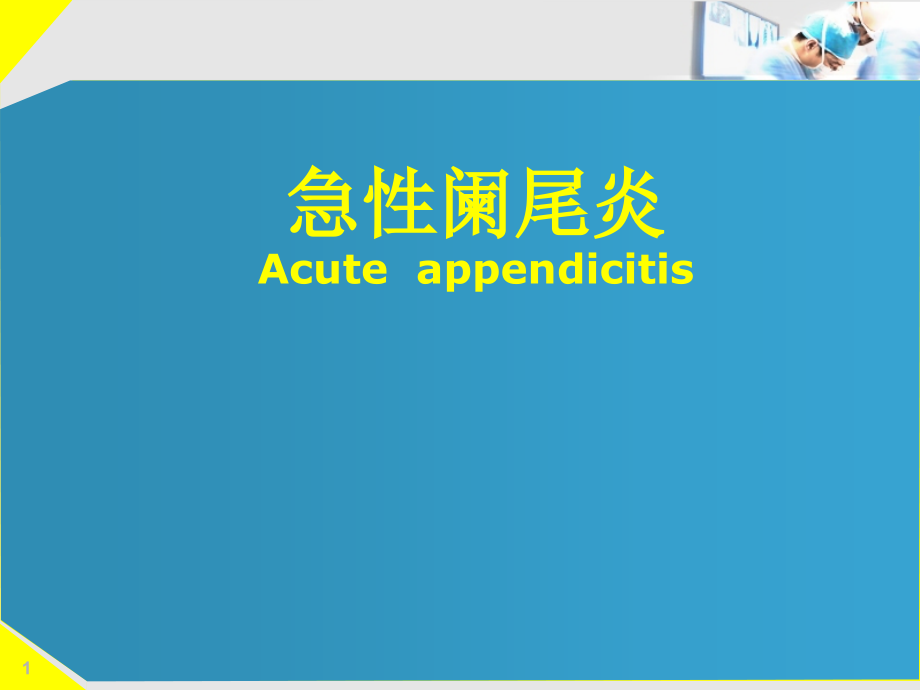 急性阑尾炎
Acute appendicitis

1